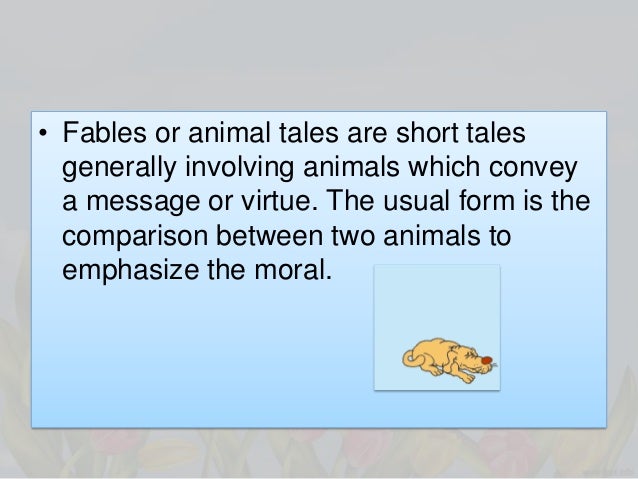 • Fables or animal tales are short tales generally involving animals which convey a message or virtue. The usual form is the comparison between two animals to emphasize the moral.